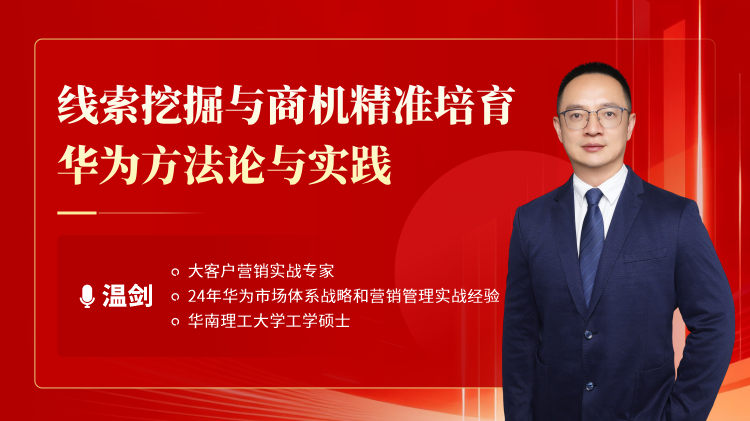 线索挖掘与商机精准培育
华为方法论与实践

温剑

大客户营销实战专家
24年华为市场体系战略和营销管理实战经验
华南理工大学工学硕士